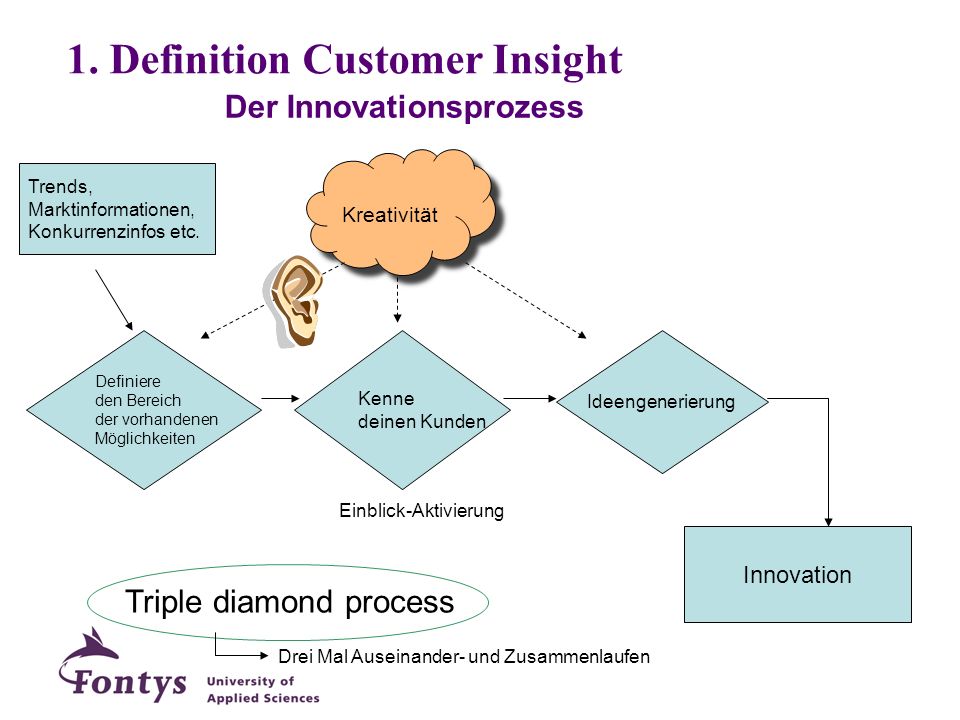 1. Definition Customer Insight

Der Innovationsprozess

Trends, Marktinformationen, Konkurrenzinfos etc.

Kreativität

Definiere den Bereich der vorhandenen Möglichkeiten

Kenne deinen Kunden

Ideengenerierung

Einblick-Aktivierung

Innovation

Triple diamond process

Drei Mal Auseinander- und Zusammenlaufen

Fontys University of Applied Sciences